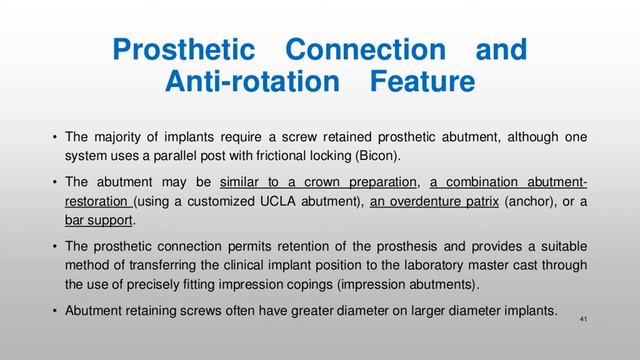 Prosthetic Connection and Anti-rotation Feature

• The majority of implants require a screw retained prosthetic abutment, although one system uses a parallel post with frictional locking (Bicon).

• The abutment may be similar to a crown preparation, a combination abutment-restoration (using a customized UCLA abutment), an overdenture patrix (anchor), or a bar support.

• The prosthetic connection permits retention of the prosthesis and provides a suitable method of transferring the clinical implant position to the laboratory master cast through the use of precisely fitting impression copings (impression abutments).

• Abutment retaining screws often have greater diameter on larger diameter implants.

41